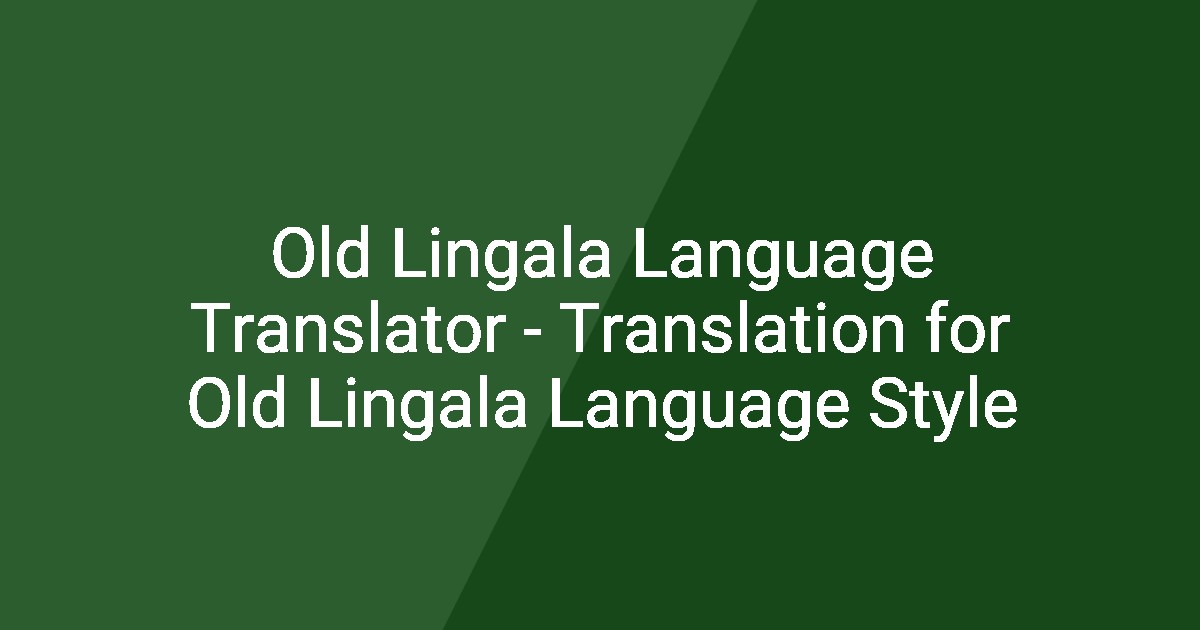 Old Lingala Language Translator - Translation for Old Lingala Language Style